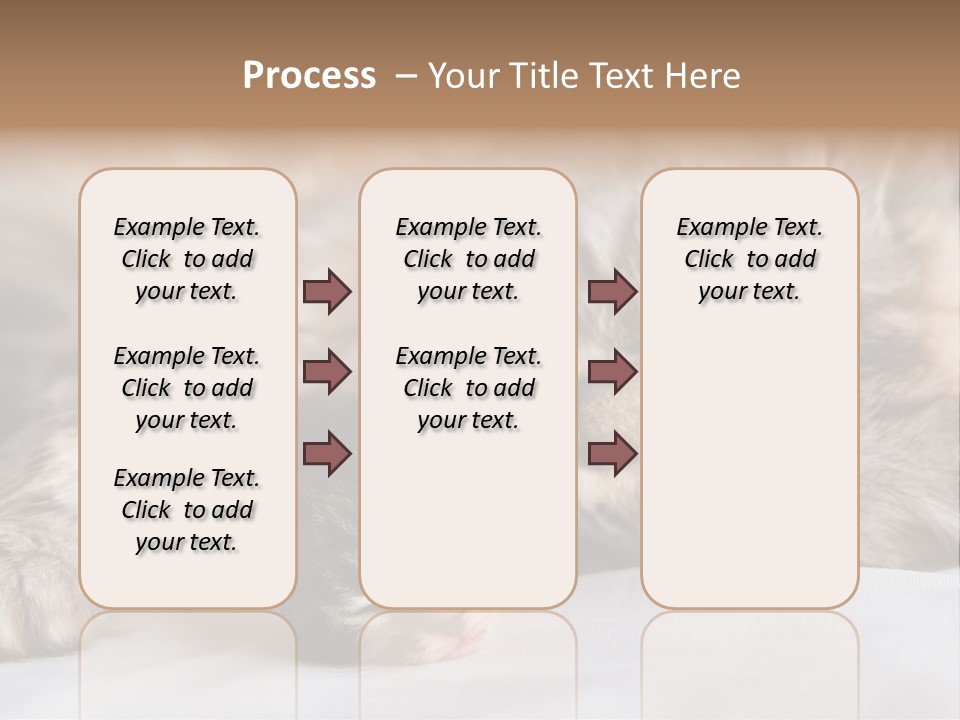 Process – Your Title Text Here

Example Text. Click to add your text.

Example Text. Click to add your text.

Example Text. Click to add your text.

Example Text. Click to add your text.

Example Text. Click to add your text.

Example Text. Click to add your text.